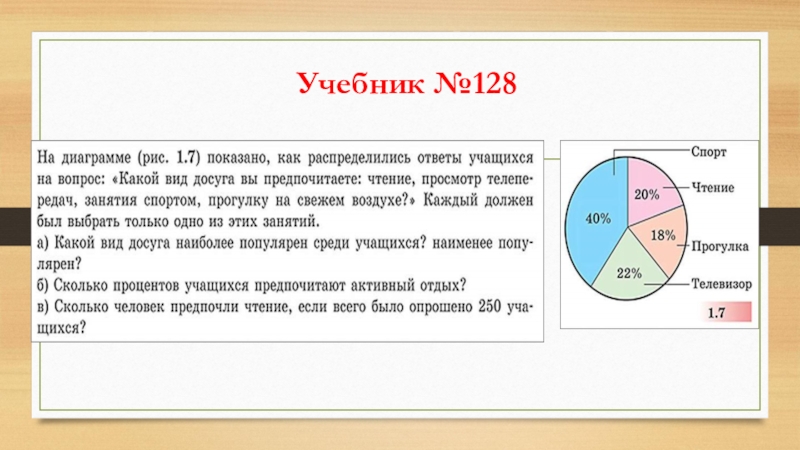 Учебник №128

На диаграмме (рис. 1.7) показано, как распределились ответы учащихся на вопрос: «Какой вид досуга вы предпочитаете: чтение, просмотр телепередач, занятия спортом, прогулку на свежем воздухе?» Каждый должен был выбрать только одно из этих занятий.
а) Какой вид досуга наиболее популярен среди учащихся? наименее популярен?
б) Сколько процентов учащихся предпочитают активный отдых?
в) Сколько человек предпочли чтение, если всего было опрошено 250 учащихся?

Спорт
Чтение
Прогулка
Телевизор
40%
20%
18%
22%
1.7